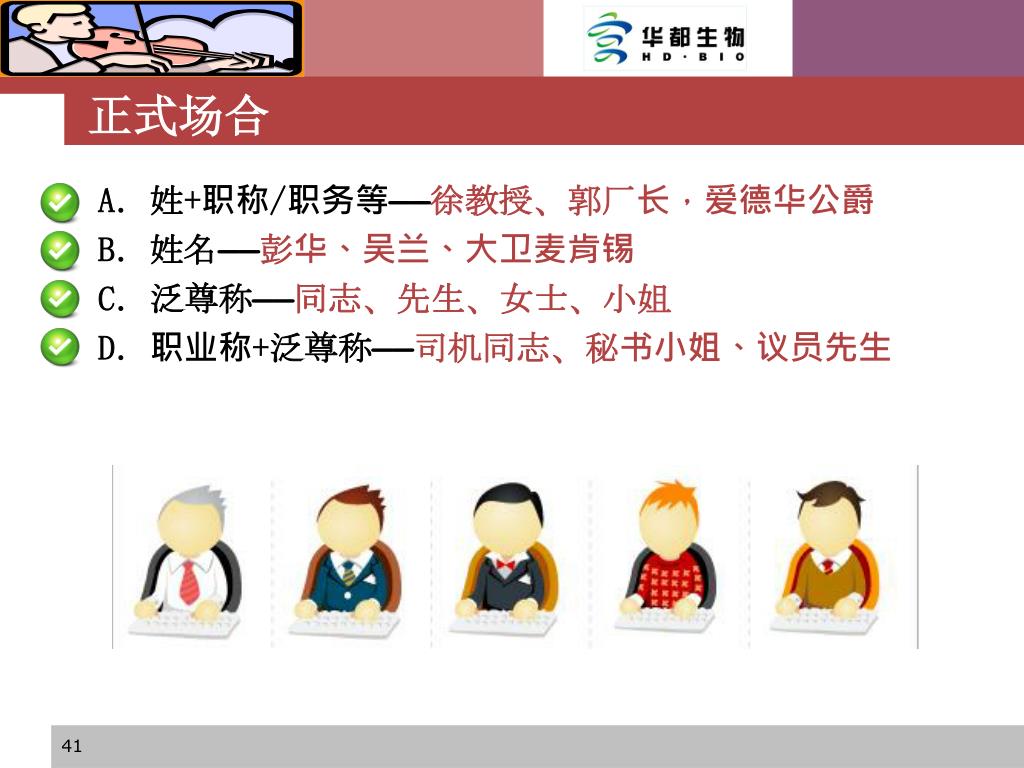 华都生物
HD·BIO

正式场合

A. 姓+职称/职务等——徐教授、郭厂长，爱德华公爵
B. 姓名——彭华、吴兰、大卫麦肯锡
C. 泛尊称——同志、先生、女士、小姐
D. 职业称+泛尊称——司机同志、秘书小姐、议员先生

41